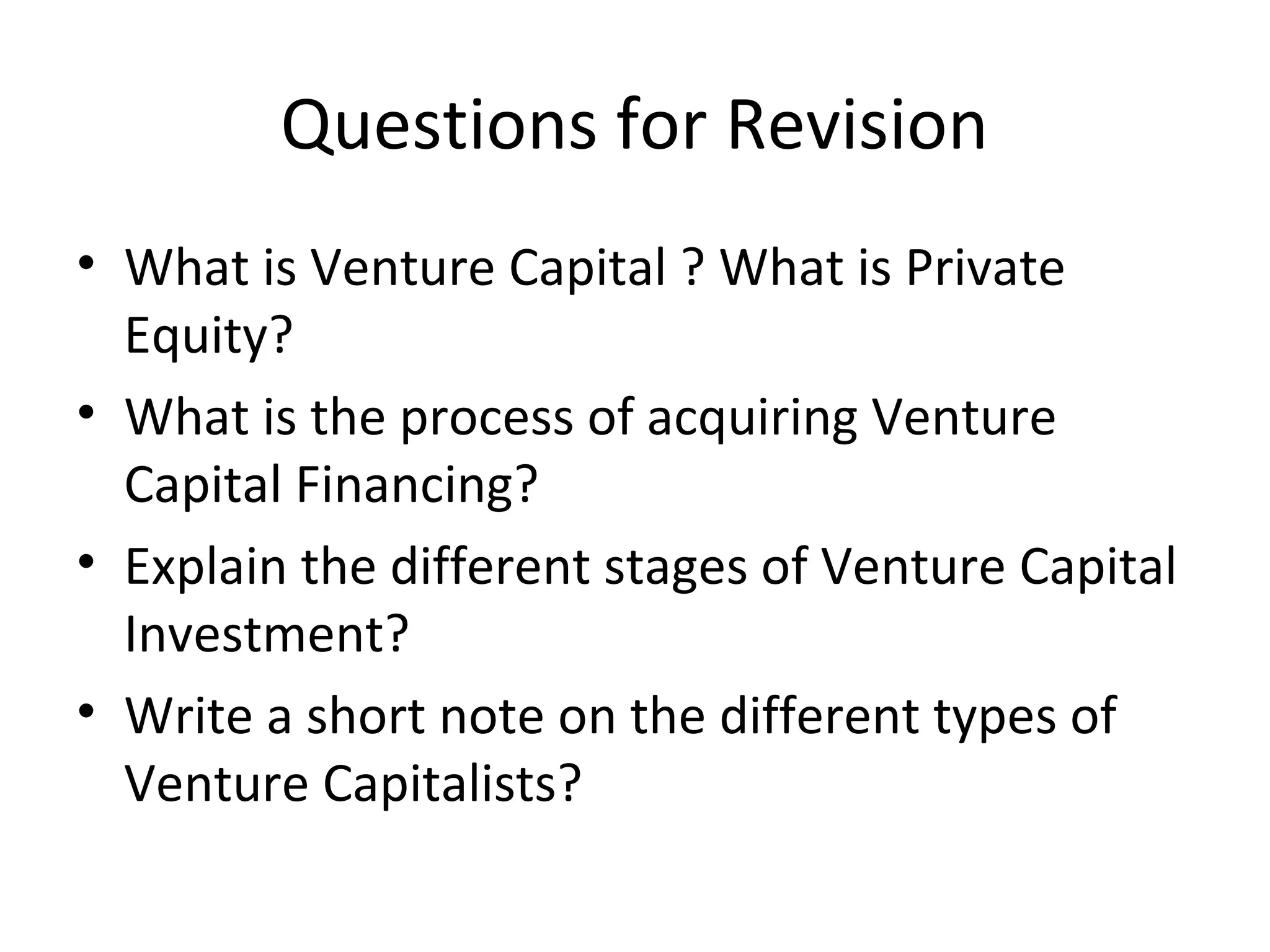 Questions for Revision

• What is Venture Capital ? What is Private Equity?
• What is the process of acquiring Venture Capital Financing?
• Explain the different stages of Venture Capital Investment?
• Write a short note on the different types of Venture Capitalists?